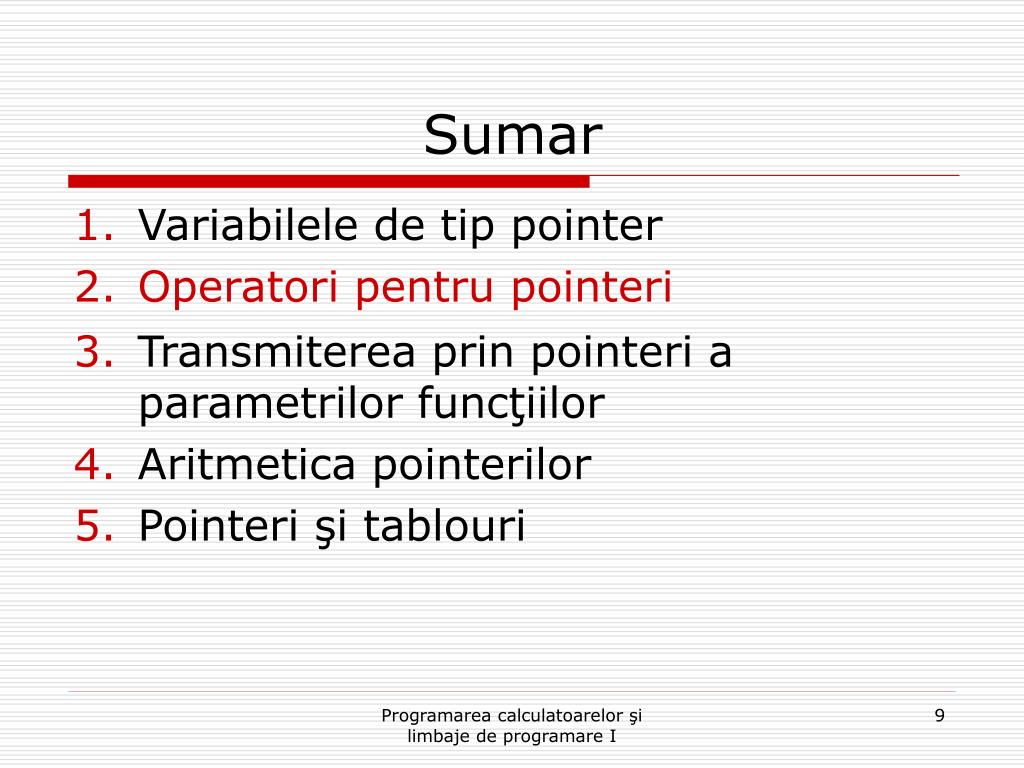 Sumar

1. Variabilele de tip pointer
2. Operatori pentru pointeri
3. Transmiterea prin pointeri a parametrilor funcţiilor
4. Aritmetica pointerilor
5. Pointeri şi tablouri

Programarea calculatoarelor şi limbaje de programare I

9